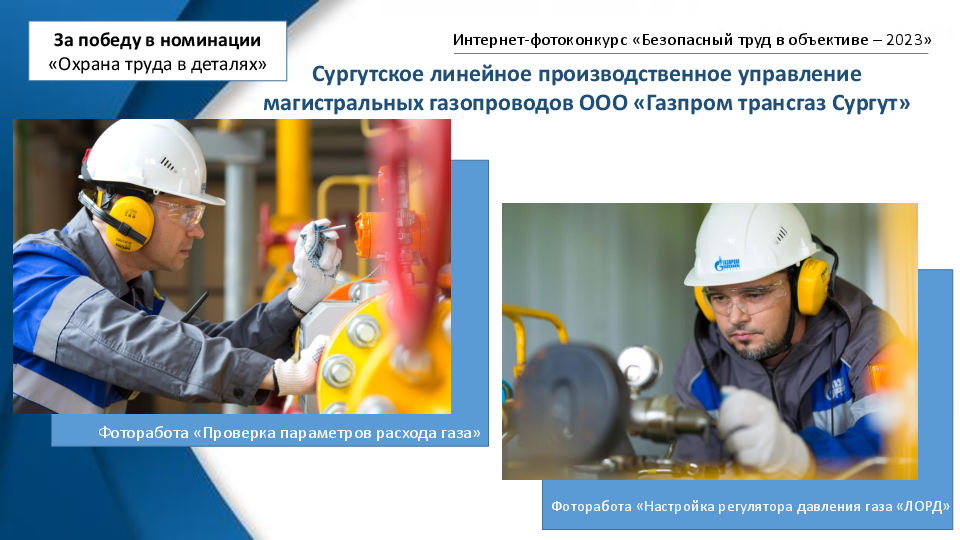 За победу в номинации
«Охрана труда в деталях»

Интернет-фотоконкурс «Безопасный труд в объективе – 2023»

Сургутское линейное производственное управление магистральных газопроводов ООО «Газпром трансгаз Сургут»

Фоторабота «Проверка параметров расхода газа»

Фоторабота «Настройка регулятора давления газа «ЛОРД»